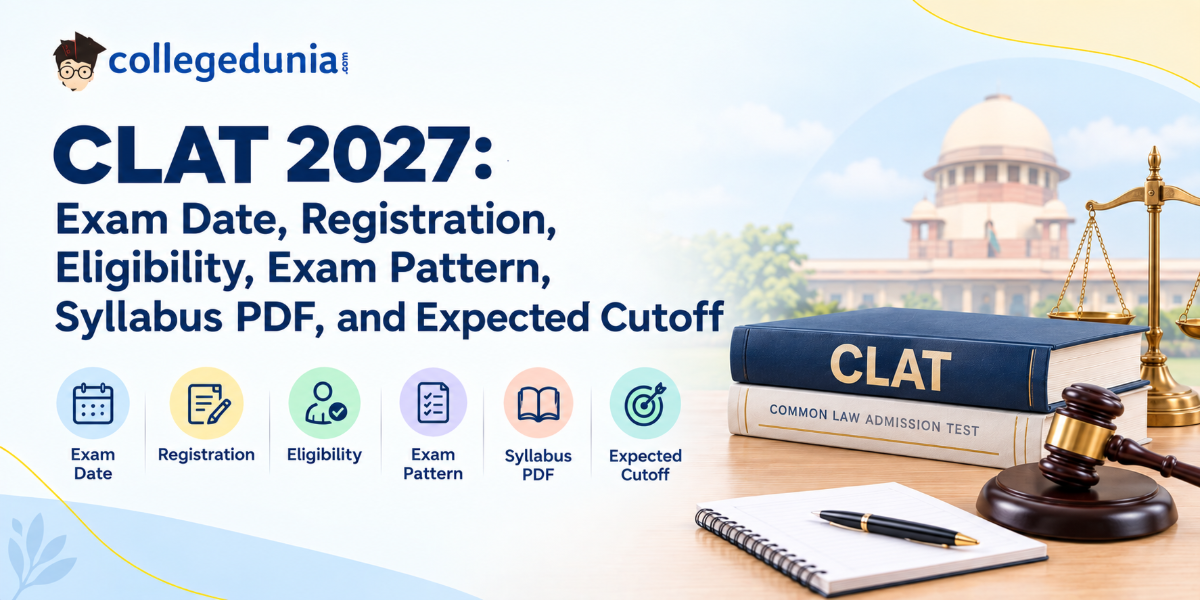 collegedunia.com

CLAT 2027:
Exam Date, Registration, Eligibility, Exam Pattern, Syllabus PDF, and Expected Cutoff

Exam Date
Registration
Eligibility
Exam Pattern
Syllabus PDF
Expected Cutoff

CLAT
COMMON LAW ADMISSION TEST